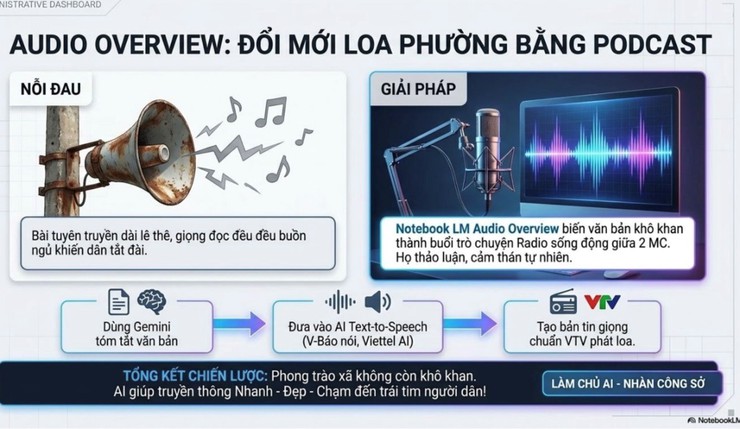 NISTRATIVE DASHBOARD

AUDIO OVERVIEW: ĐỔI MỚI LOA PHƯỜNG BẰNG PODCAST

NỖI ĐAU

Bài tuyên truyền dài lê thê, giọng đọc đều đều buồn ngủ khiến dân tắt đài.

GIẢI PHÁP

Notebook LM Audio Overview biến văn bản khô khan thành buổi trò chuyện Radio sống động giữa 2 MC. Họ thảo luận, cảm thán tự nhiên.

Dùng Gemini tóm tắt văn bản

Đưa vào AI Text-to-Speech (V-Báo nói, Viettel AI)

VTV

Tạo bản tin giọng chuẩn VTV phát loa.

TỔNG KẾT CHIẾN LƯỢC: Phong trào xã không còn khô khan. AI giúp truyền thông Nhanh - Đẹp - Chạm đến trái tim người dân!

LÀM CHỦ AI - NHÀN CÔNG SỞ

NotebookLM